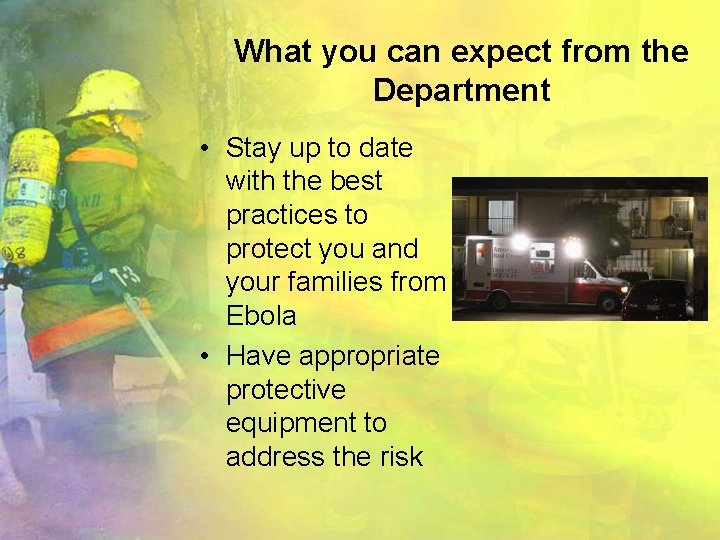 What you can expect from the Department

• Stay up to date with the best practices to protect you and your families from Ebola
• Have appropriate protective equipment to address the risk